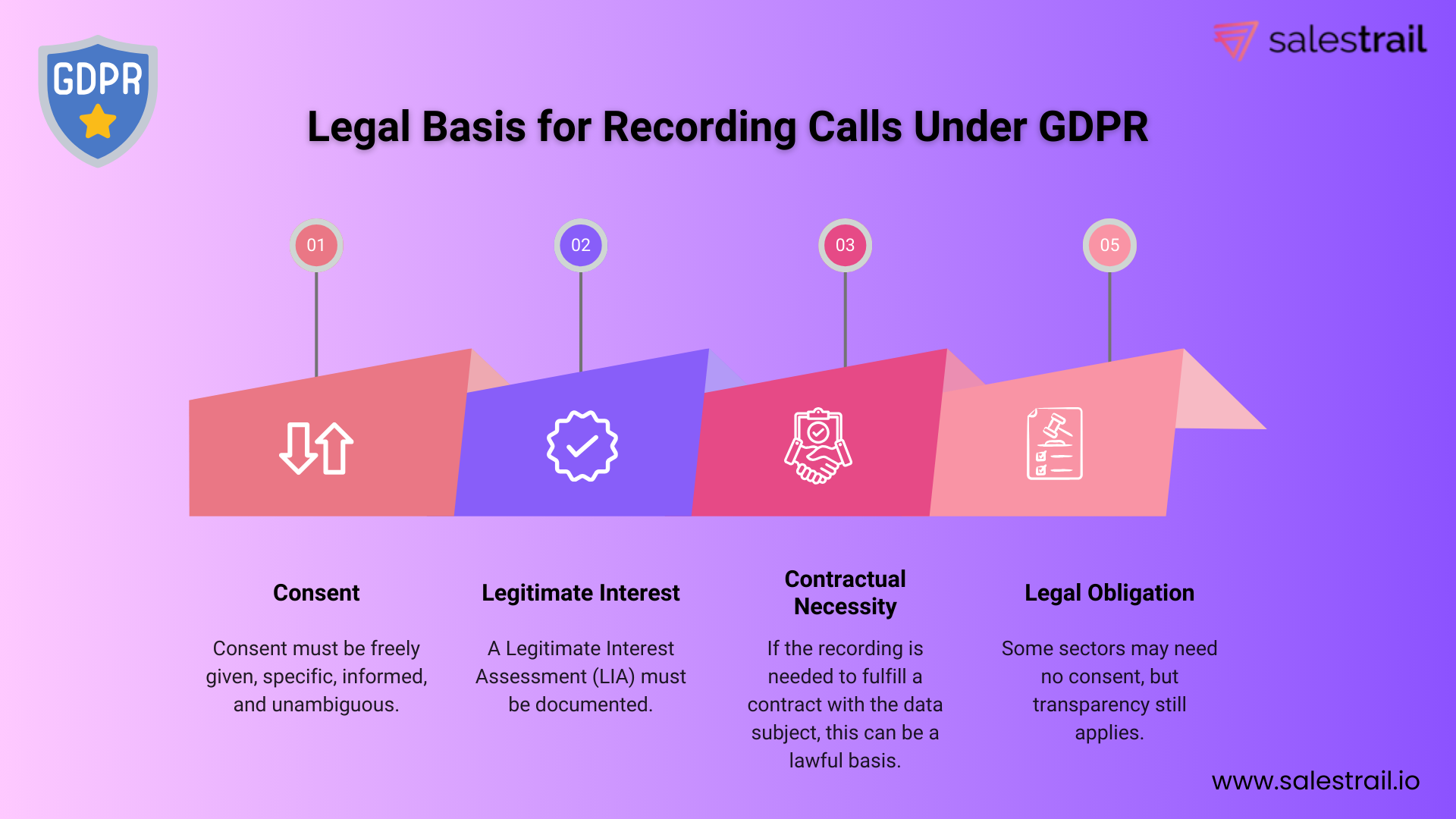 GDPR

salestrail

Legal Basis for Recording Calls Under GDPR

01

02

03

05

Consent

Consent must be freely given, specific, informed, and unambiguous.

Legitimate Interest

A Legitimate Interest Assessment (LIA) must be documented.

Contractual Necessity

If the recording is needed to fulfill a contract with the data subject, this can be a lawful basis.

Legal Obligation

Some sectors may need no consent, but transparency still applies.

www.salestrail.io